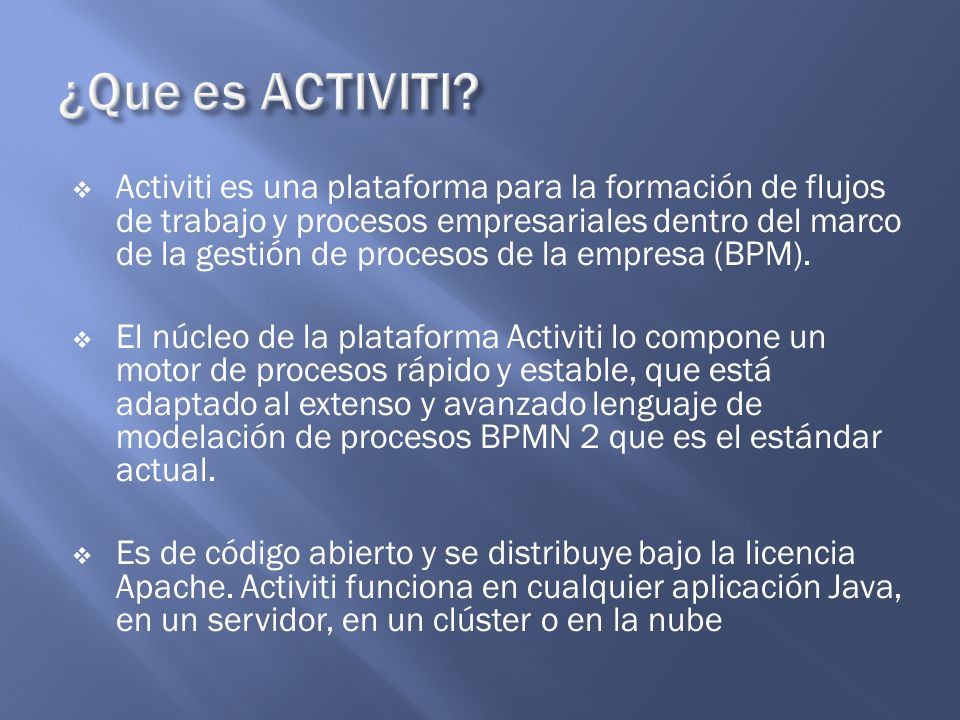 ¿Que es ACTIVITI?

❖ Activiti es una plataforma para la formación de flujos de trabajo y procesos empresariales dentro del marco de la gestión de procesos de la empresa (BPM).

❖ El núcleo de la plataforma Activiti lo compone un motor de procesos rápido y estable, que está adaptado al extenso y avanzado lenguaje de modelación de procesos BPMN 2 que es el estándar actual.

❖ Es de código abierto y se distribuye bajo la licencia Apache. Activiti funciona en cualquier aplicación Java, en un servidor, en un clúster o en la nube